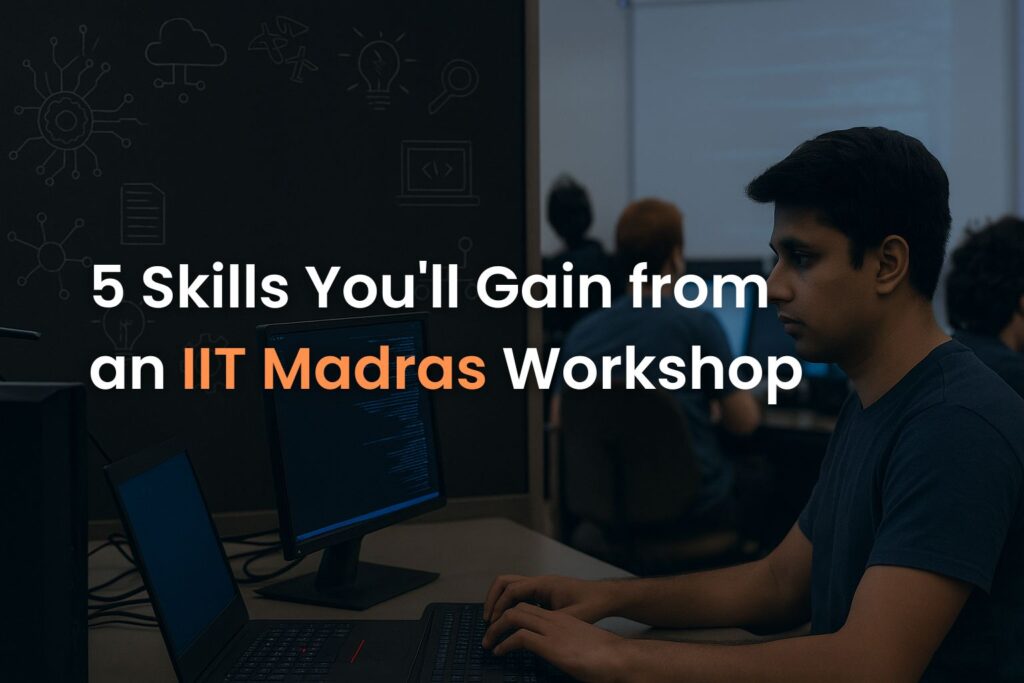 5 Skills You'll Gain from an IIT Madras Workshop